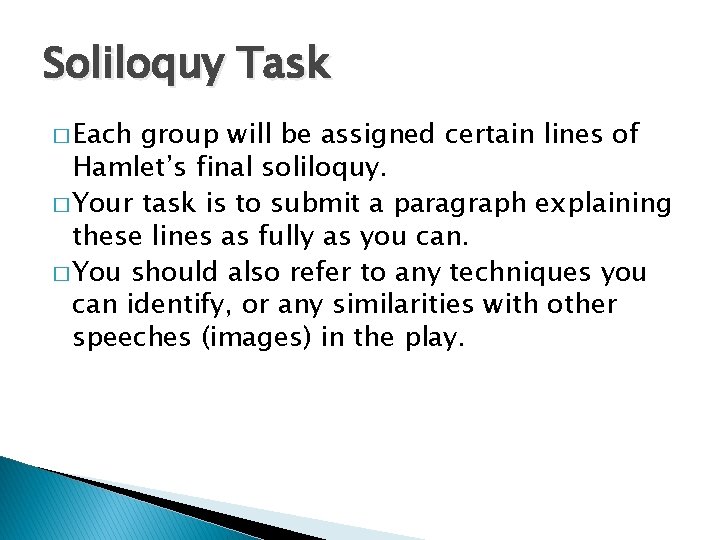 Soliloquy Task

□ Each group will be assigned certain lines of Hamlet's final soliloquy.

□ Your task is to submit a paragraph explaining these lines as fully as you can.

□ You should also refer to any techniques you can identify, or any similarities with other speeches (images) in the play.